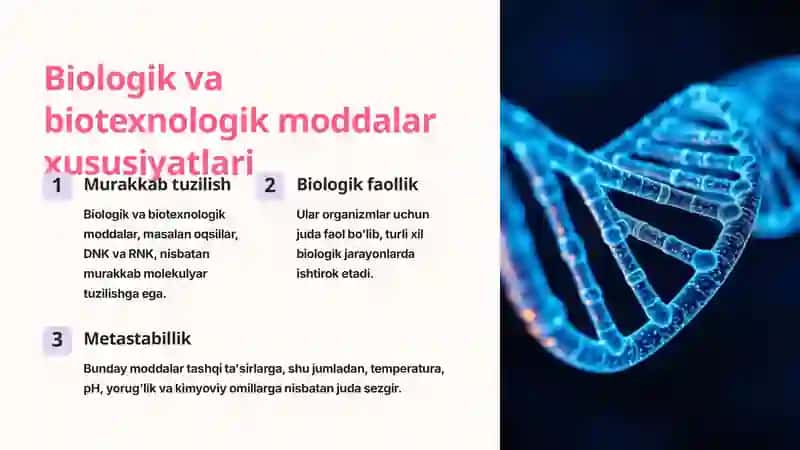 Biologik va biotexnologik moddalar xususiyatlari

1 Murakkab tuzilish

Biologik va biotexnologik moddalar, masalan oqsillar, DNK va RNK, nisbatan murakkab molekulyar tuzilishga ega.

2 Biologik faollik

Ular organizmlar uchun juda faol bo'lib, turli xil biologik jarayonlarda ishtirok etadi.

3 Metastabillik

Bunday moddalar tashqi ta'sirlarga, shu jumladan, temperatura, pH, yorug'lik va kimyoviy omillarga nisbatan juda sezgir.